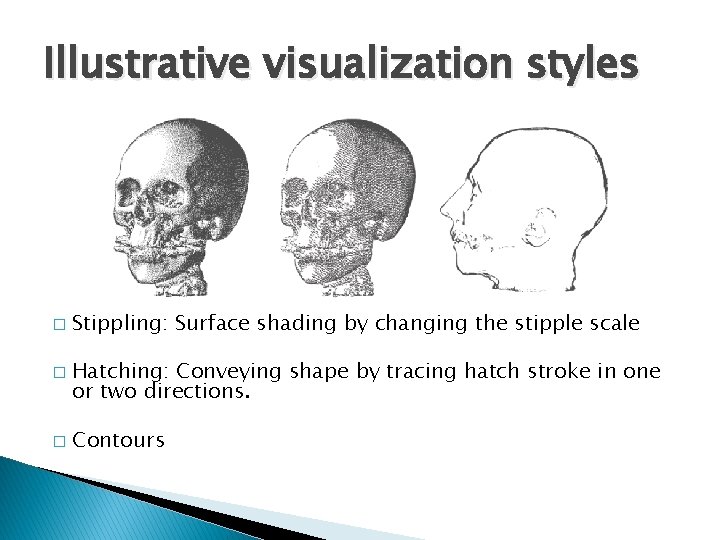 Illustrative visualization styles

□ Stippling: Surface shading by changing the stipple scale

□ Hatching: Conveying shape by tracing hatch stroke in one or two directions.

□ Contours